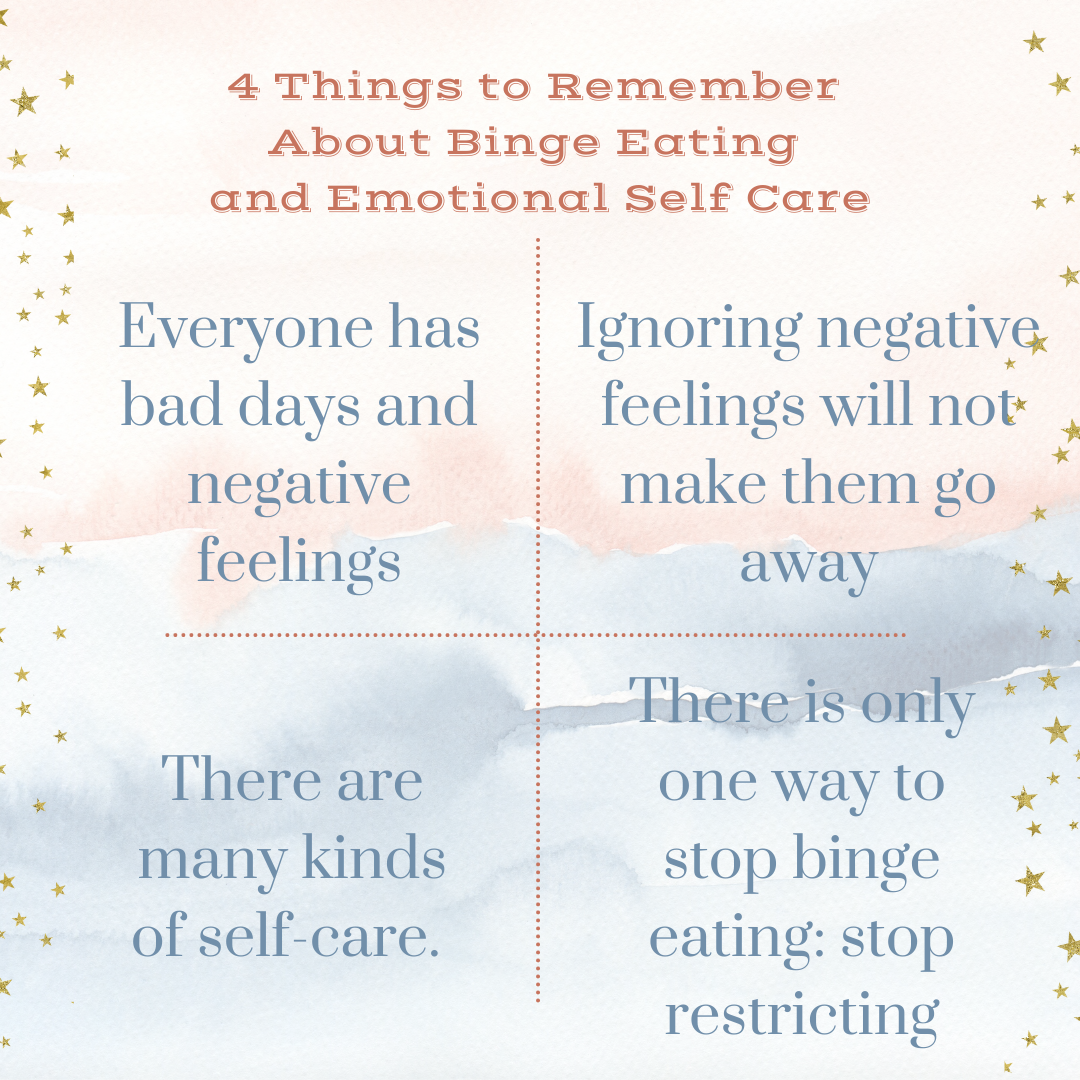 4 Things to Remember About Binge Eating and Emotional Self Care

Everyone has bad days and negative feelings

Ignoring negative feelings will not make them go away

There are many kinds of self-care.

There is only one way to stop binge eating: stop restricting